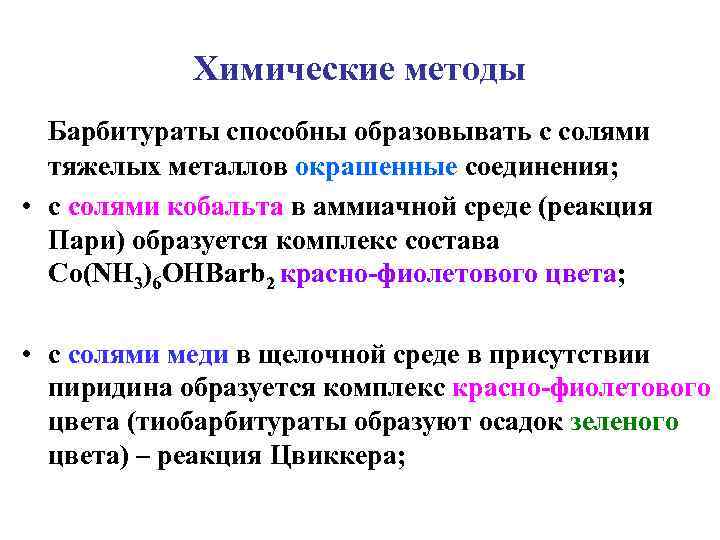 Химические методы

Барбитураты способны образовывать с солями тяжелых металлов окрашенные соединения;

• с солями кобальта в аммиачной среде (реакция Пари) образуется комплекс состава $Co(NH_3)_6OHBarb_2$ красно-фиолетового цвета;

• с солями меди в щелочной среде в присутствии пиридина образуется комплекс красно-фиолетового цвета (тиобарбитураты образуют осадок зеленого цвета) – реакция Цвиккера;